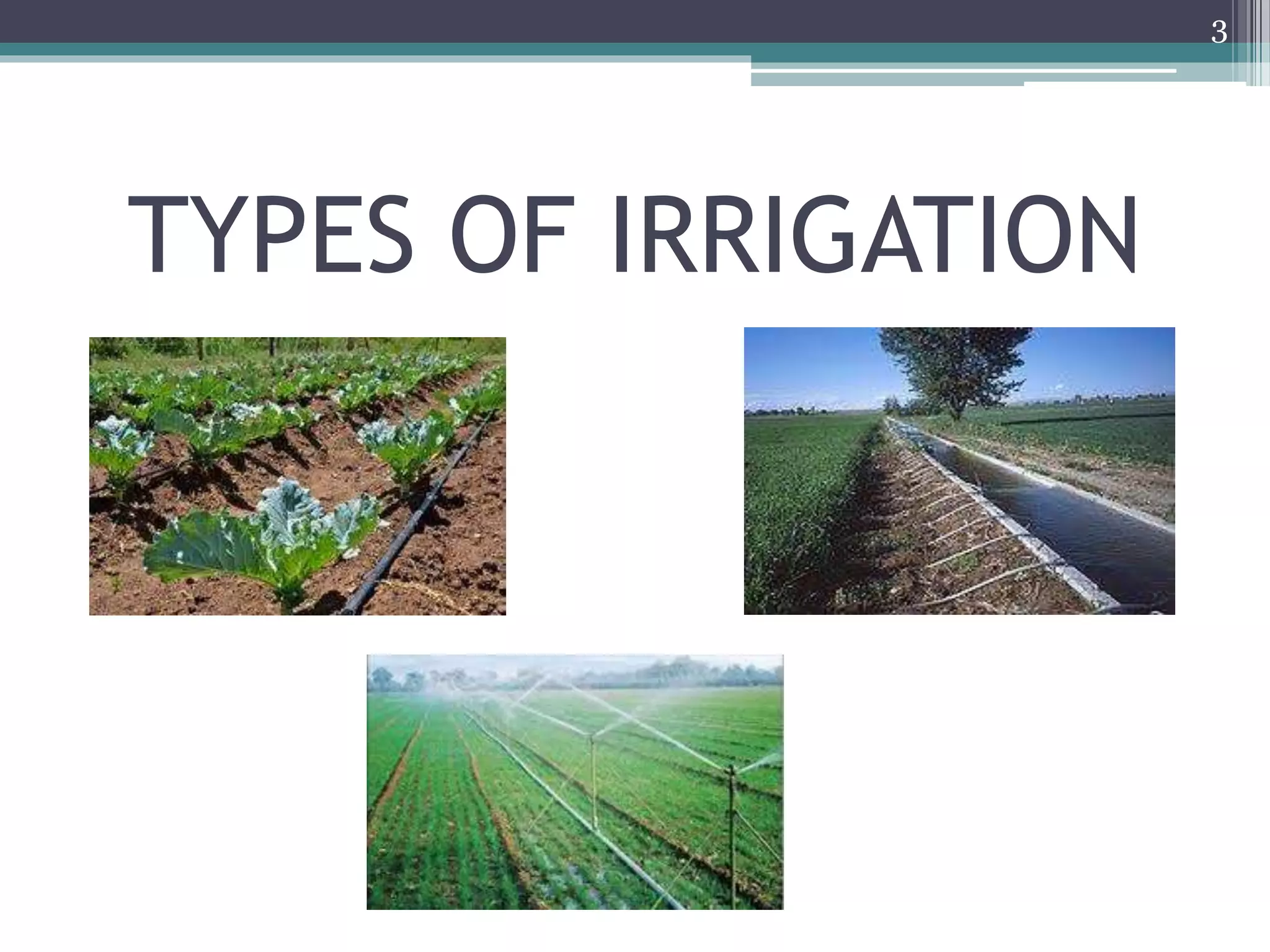 3

TYPES OF IRRIGATION